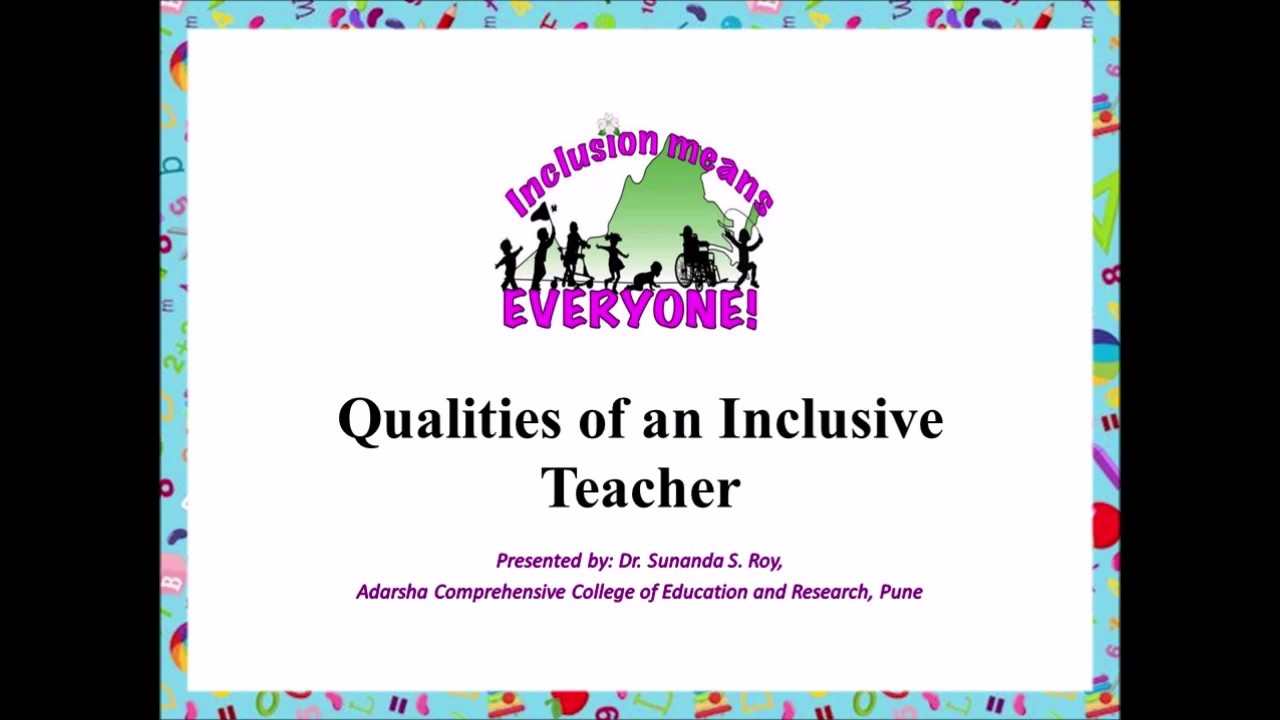 Inclusion means EVERYONE!

Qualities of an Inclusive Teacher

Presented by: Dr. Sunanda S. Roy,
Adarsha Comprehensive College of Education and Research, Pune